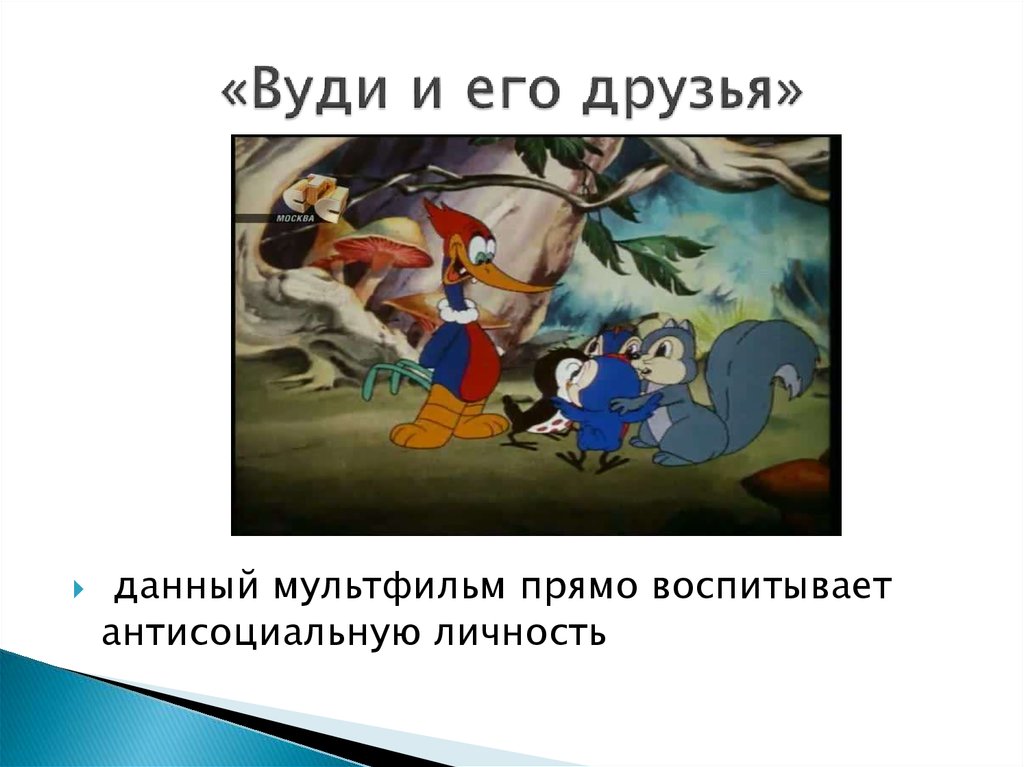 «Вуди и его друзья»

СТС
МОСКВА

данный мультфильм прямо воспитывает антисоциальную личность